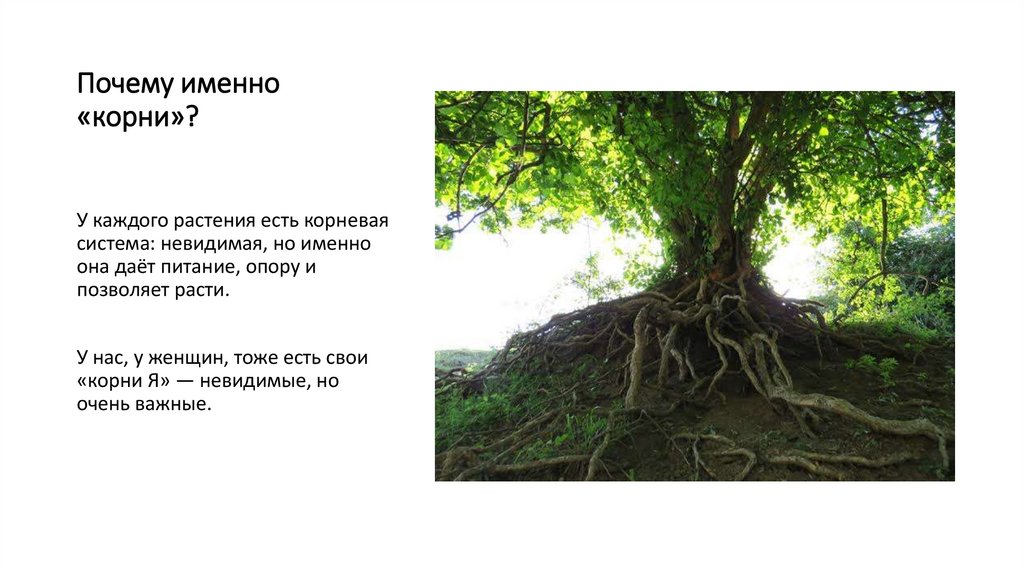 Почему именно «корни»?

У каждого растения есть корневая система: невидимая, но именно она даёт питание, опору и позволяет расти.

У нас, у женщин, тоже есть свои «корни Я» — невидимые, но очень важные.